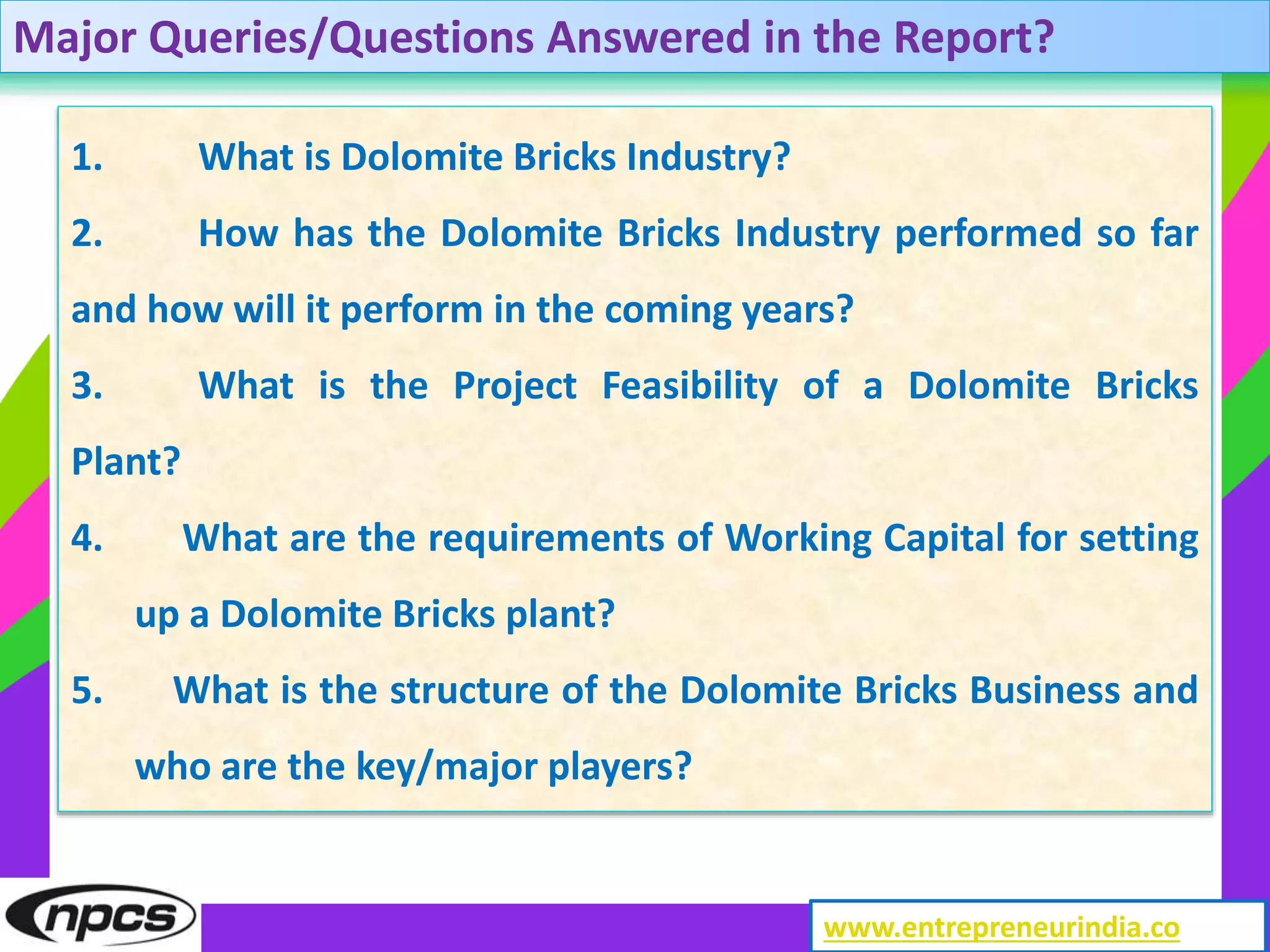 Major Queries/Questions Answered in the Report?

1. What is Dolomite Bricks Industry?

2. How has the Dolomite Bricks Industry performed so far and how will it perform in the coming years?

3. What is the Project Feasibility of a Dolomite Bricks Plant?

4. What are the requirements of Working Capital for setting up a Dolomite Bricks plant?

5. What is the structure of the Dolomite Bricks Business and who are the key/major players?

npcs

www.entrepreneurindia.co